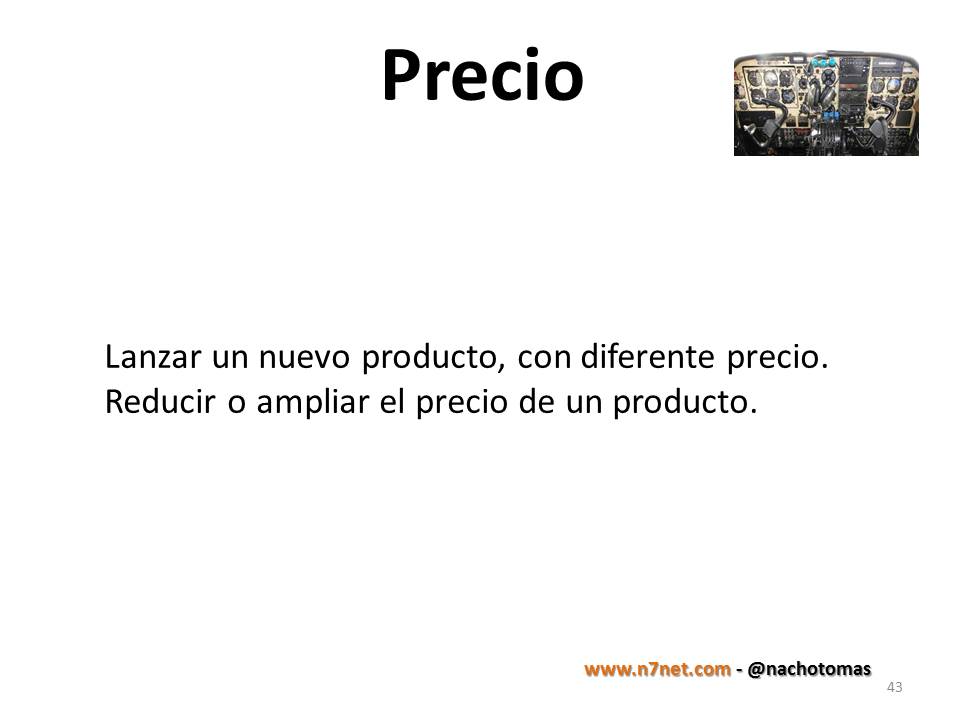 Precio

Lanzar un nuevo producto, con diferente precio.
Reducir o ampliar el precio de un producto.

www.n7net.com - @nachotomas

43